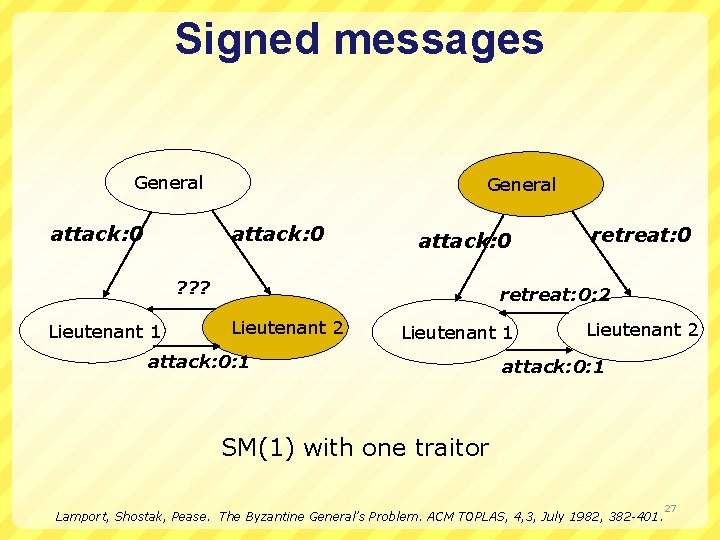 Signed messages

General

attack:0

attack:0

???

Lieutenant 1

Lieutenant 2

attack:0:1

General

attack:0

retreat:0

retreat:0:2

Lieutenant 1

Lieutenant 2

attack:0:1

SM(1) with one traitor

Lamport, Shostak, Pease. The Byzantine General's Problem. ACM TOPLAS, 4,3, July 1982, 382-401.

27